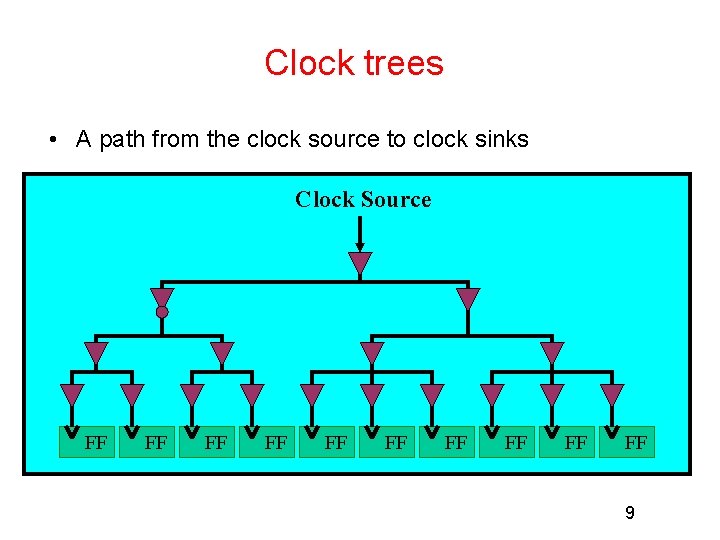 Clock trees

• A path from the clock source to clock sinks

Clock Source

FF FF FF FF FF FF FF FF FF FF

9